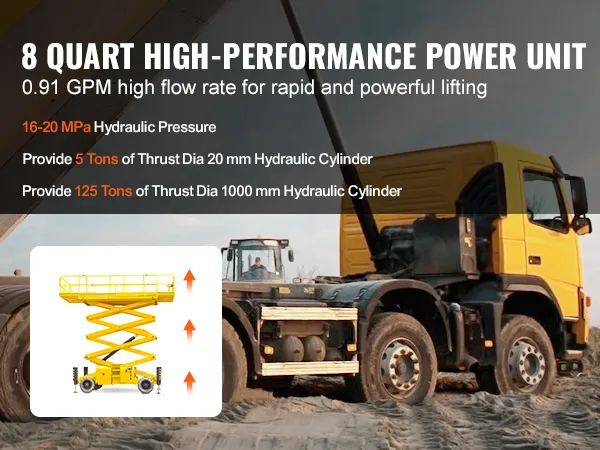 8 QUART HIGH-PERFORMANCE POWER UNIT
0.91 GPM high flow rate for rapid and powerful lifting

16-20 MPa Hydraulic Pressure

Provide 5 Tons of Thrust Dia 20 mm Hydraulic Cylinder

Provide 125 Tons of Thrust Dia 1000 mm Hydraulic Cylinder